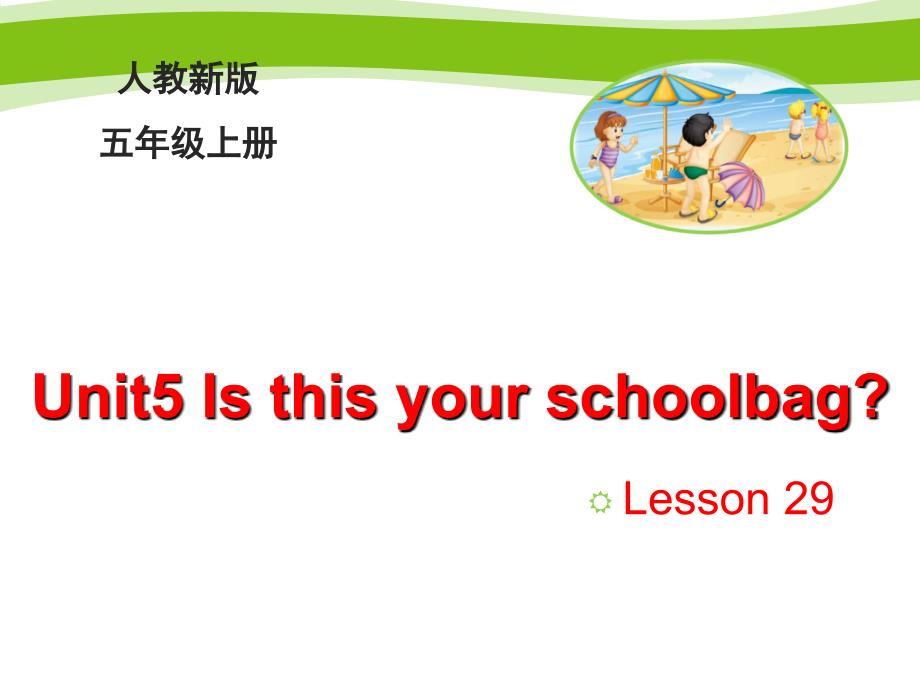 人教新版

五年级上册

Unit5 Is this your schoolbag?

Lesson 29